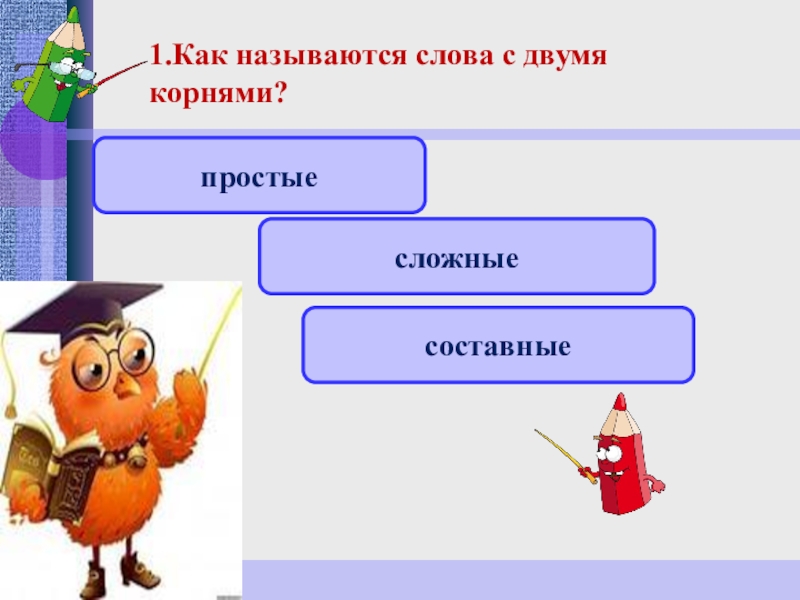 1.Как называются слова с двумя корнями?

простые

сложные

составные